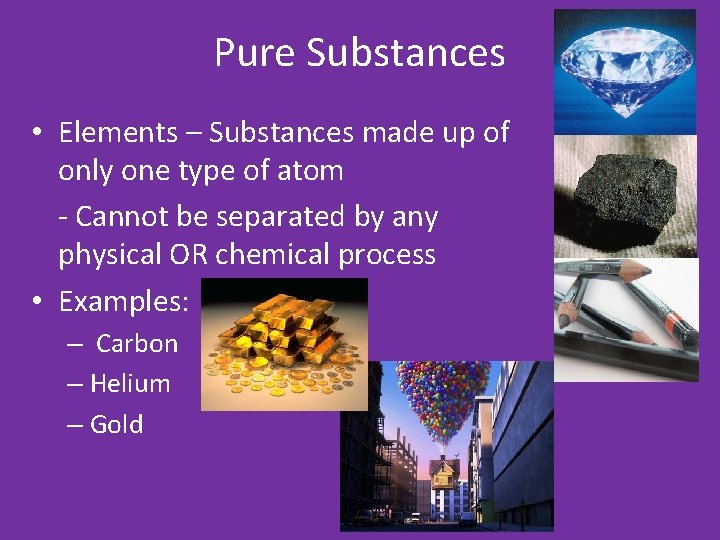 Pure Substances

• Elements – Substances made up of only one type of atom

- Cannot be separated by any physical OR chemical process

• Examples:

– Carbon

– Helium

– Gold